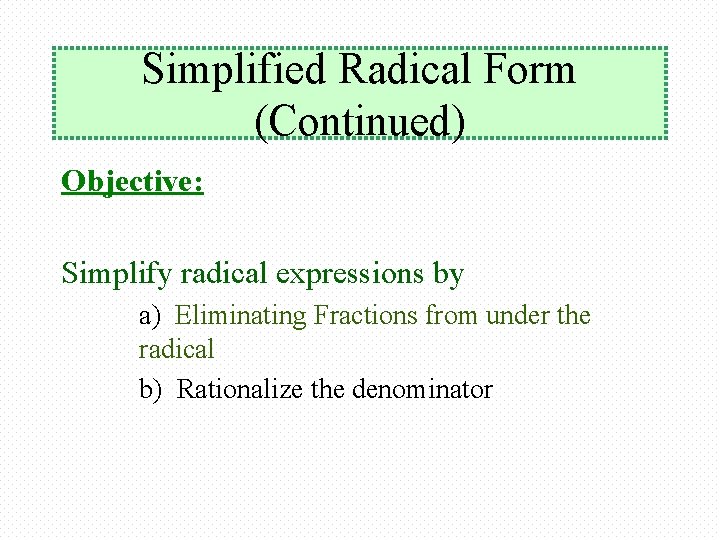 Simplified Radical Form (Continued)

Objective:

Simplify radical expressions by

a) Eliminating Fractions from under the radical

b) Rationalize the denominator